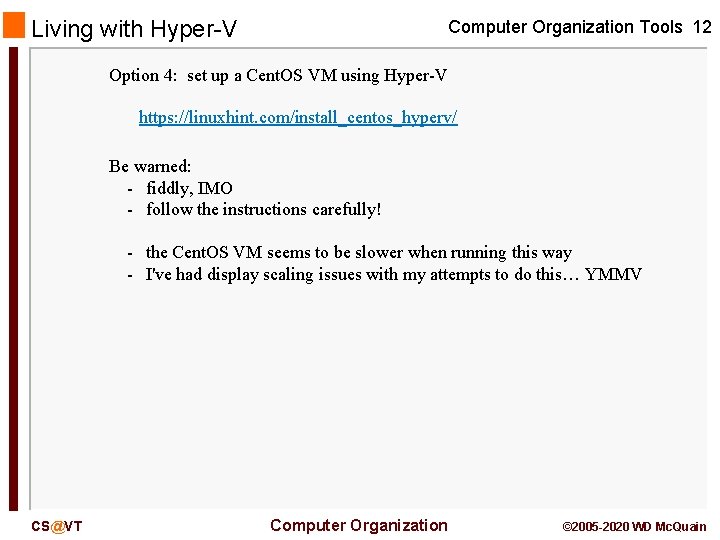 Living with Hyper-V

Computer Organization Tools 12

Option 4: set up a CentOS VM using Hyper-V

https://linuxhint.com/install_centos_hyperv/

Be warned:
- fiddly, IMO
- follow the instructions carefully!

- the CentOS VM seems to be slower when running this way
- I've had display scaling issues with my attempts to do this… YMMV

CS@VT

Computer Organization

©2005-2020 WD McQuain